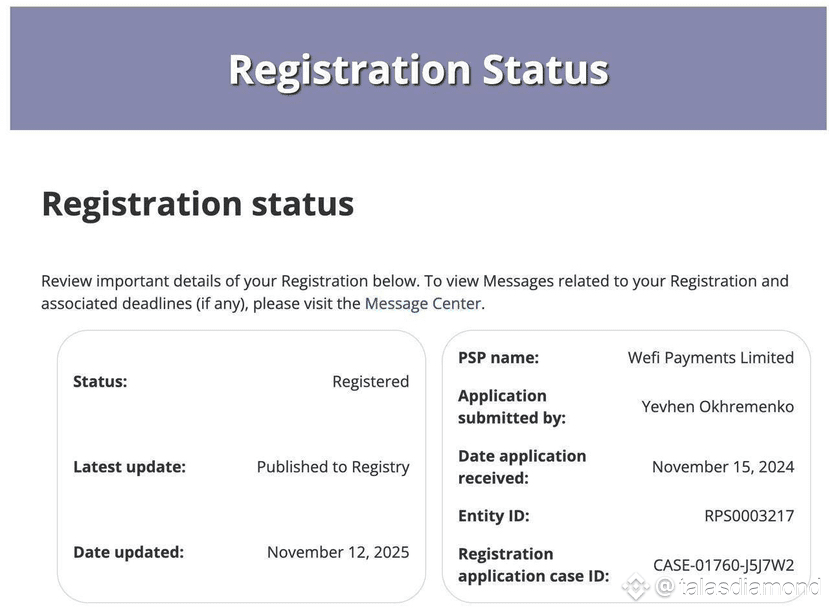 Registration Status

Registration status

Review important details of your Registration below. To view Messages related to your Registration and associated deadlines (if any), please visit the Message Center.

Status: Registered

Latest update: Published to Registry

Date updated: November 12, 2025

PSP name: Wefi Payments Limited

Application submitted by: Yevhen Okhremenko

Date application received: November 15, 2024

Entity ID: RPS0003217

Registration application case ID: CASE-01760-J5J7W2

@ talasdiamond